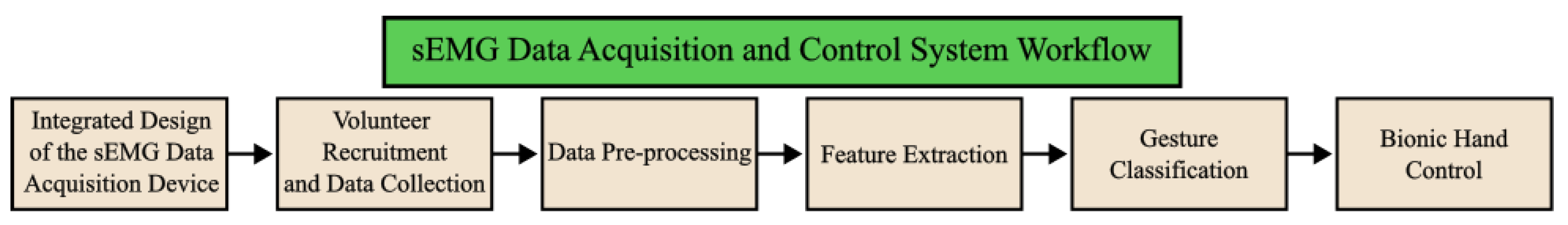 sEMG Data Acquisition and Control System Workflow

Integrated Design of the sEMG Data Acquisition Device

Volunteer Recruitment and Data Collection

Data Pre-processing

Feature Extraction

Gesture Classification

Bionic Hand Control